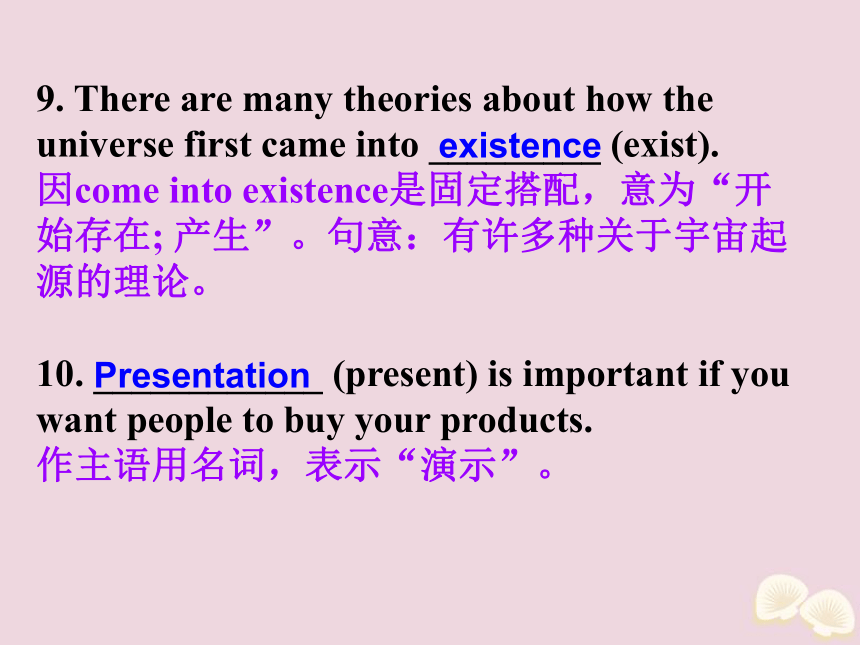 9. There are many theories about how the universe first came into existence (exist).
因come into existence是固定搭配，意为“开始存在; 产生”。句意：有许多种关于宇宙起源的理论。

10. Presentation (present) is important if you want people to buy your products.
作主语用名词，表示“演示”。